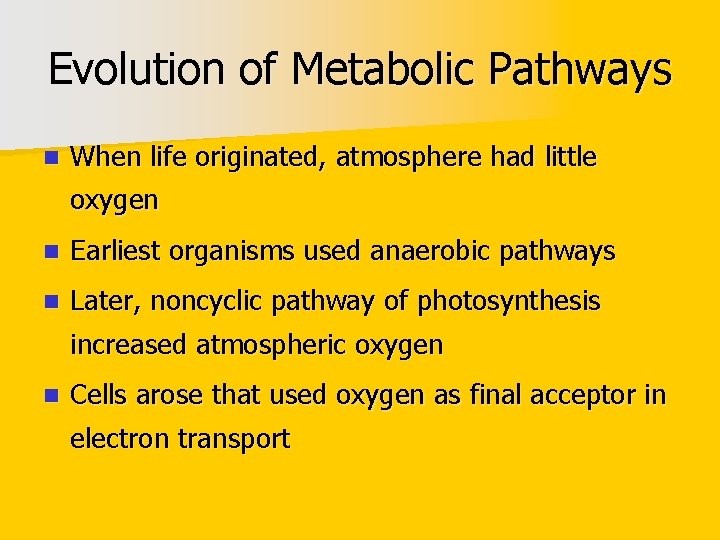 Evolution of Metabolic Pathways

- When life originated, atmosphere had little oxygen
- Earliest organisms used anaerobic pathways
- Later, noncyclic pathway of photosynthesis increased atmospheric oxygen
- Cells arose that used oxygen as final acceptor in electron transport